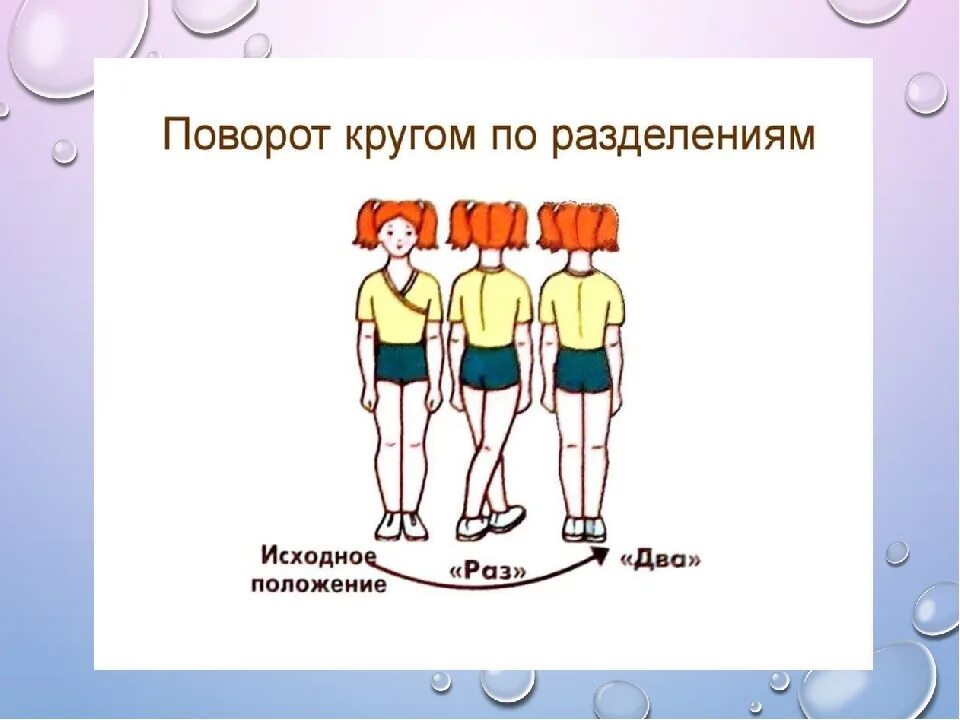 Поворот кругом по разделениям

Исходное положение

«Раз»

«Два»